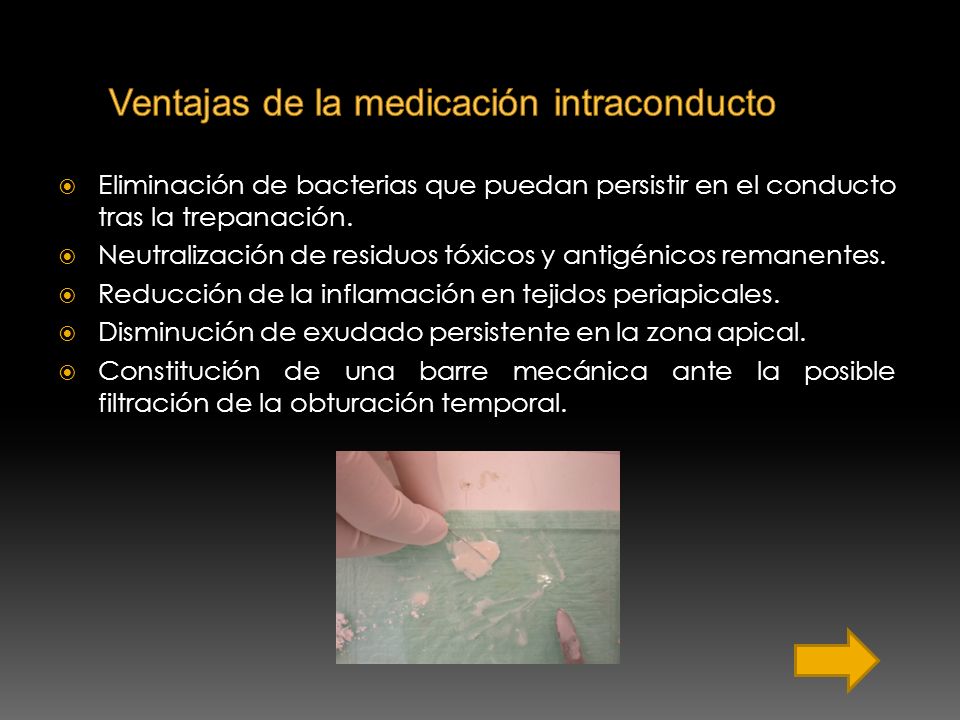 Ventajas de la medicación intraconducto

Eliminación de bacterias que puedan persistir en el conducto tras la trepanación.

Neutralización de residuos tóxicos y antigénicos remanentes.

Reducción de la inflamación en tejidos periapicales.

Disminución de exudado persistente en la zona apical.

Constitución de una barre mecánica ante la posible filtración de la obturación temporal.